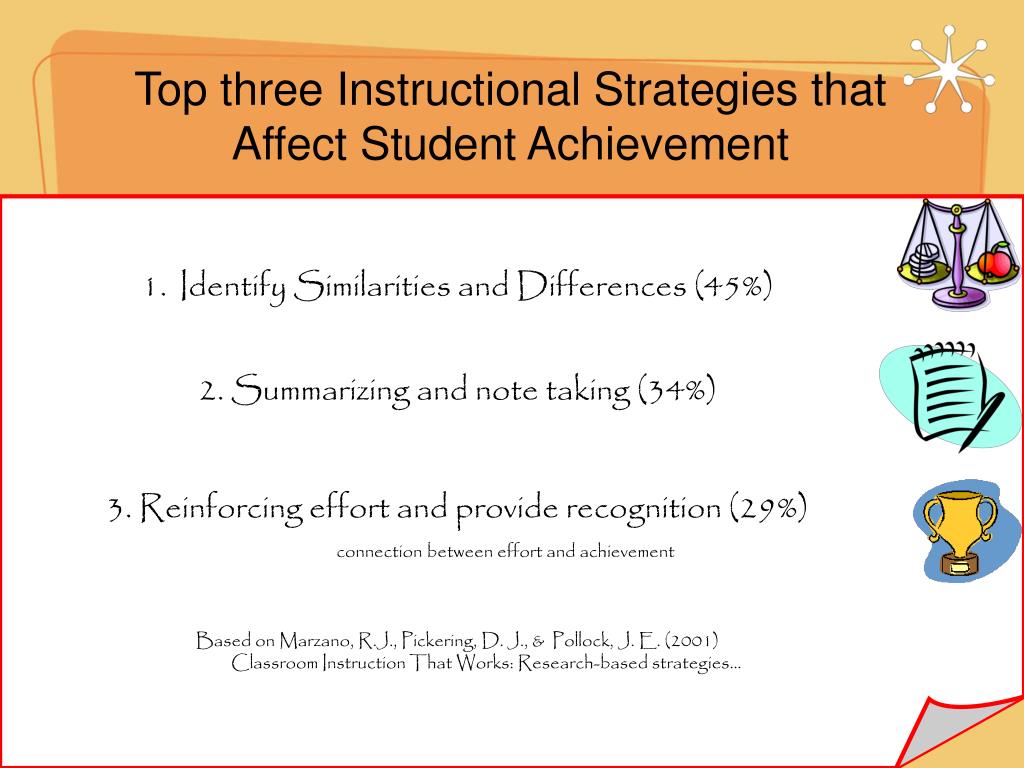 Top three Instructional Strategies that Affect Student Achievement

1. Identify Similarities and Differences (45%)

2. Summarizing and note taking (34%)

3. Reinforcing effort and provide recognition (29%)

connection between effort and achievement

Based on Marzano, R.J., Pickering, D. J., & Pollock, J. E. (2001)
Classroom Instruction That Works: Research-based strategies...